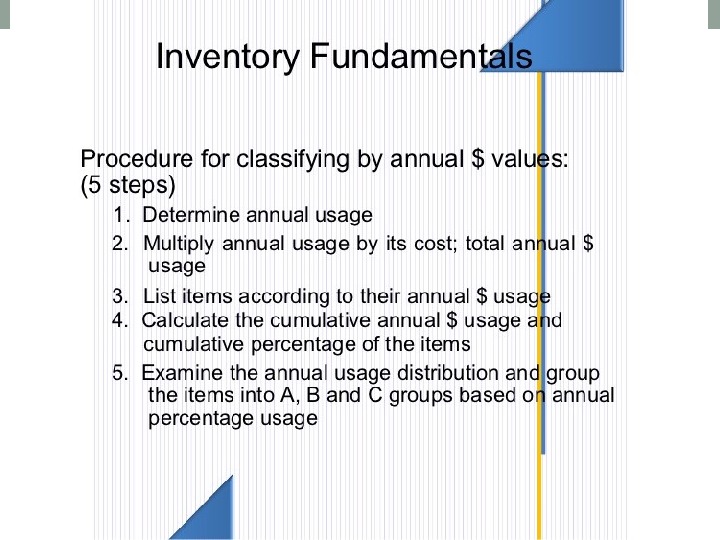 Inventory Fundamentals

Procedure for classifying by annual \$ values: (5 steps)

1. Determine annual usage
2. Multiply annual usage by its cost; total annual \$ usage
3. List items according to their annual \$ usage
4. Calculate the cumulative annual \$ usage and cumulative percentage of the items
5. Examine the annual usage distribution and group the items into A, B and C groups based on annual percentage usage